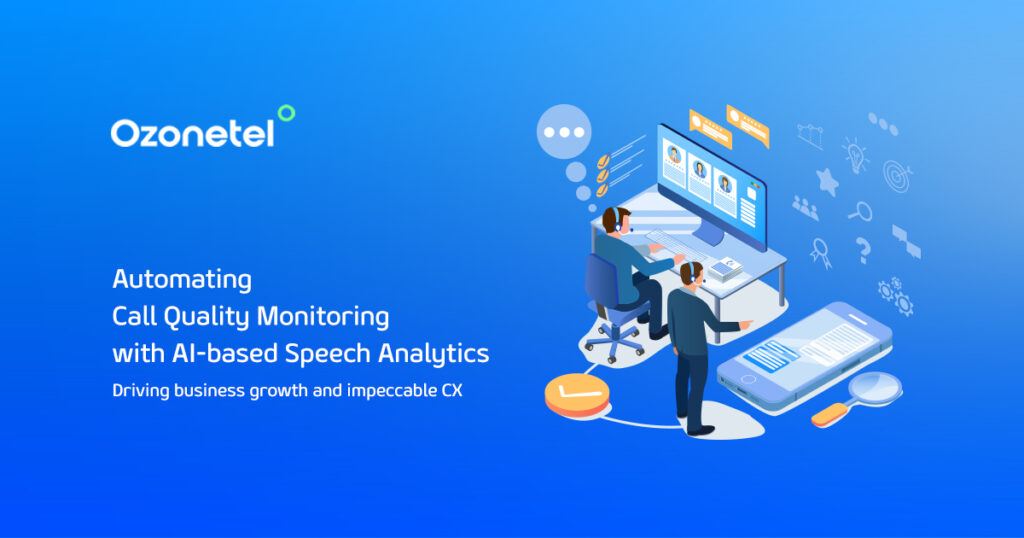 Ozonetel

Automating
Call Quality Monitoring
with AI-based Speech Analytics

Driving business growth and impeccable CX